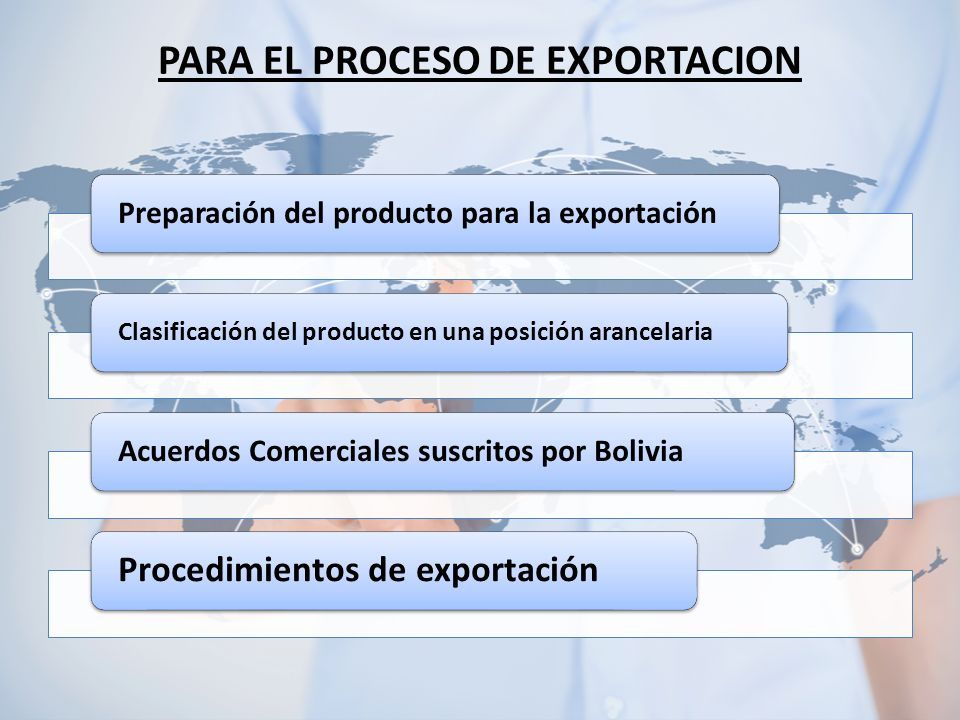 PARA EL PROCESO DE EXPORTACION

Preparación del producto para la exportación

Clasificación del producto en una posición arancelaria

Acuerdos Comerciales suscritos por Bolivia

Procedimientos de exportación